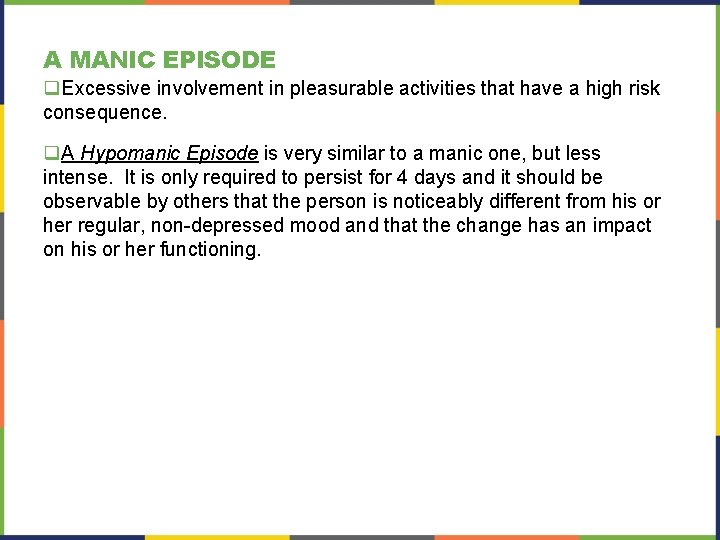 A MANIC EPISODE

❑Excessive involvement in pleasurable activities that have a high risk consequence.

❑A Hypomanic Episode is very similar to a manic one, but less intense. It is only required to persist for 4 days and it should be observable by others that the person is noticeably different from his or her regular, non-depressed mood and that the change has an impact on his or her functioning.